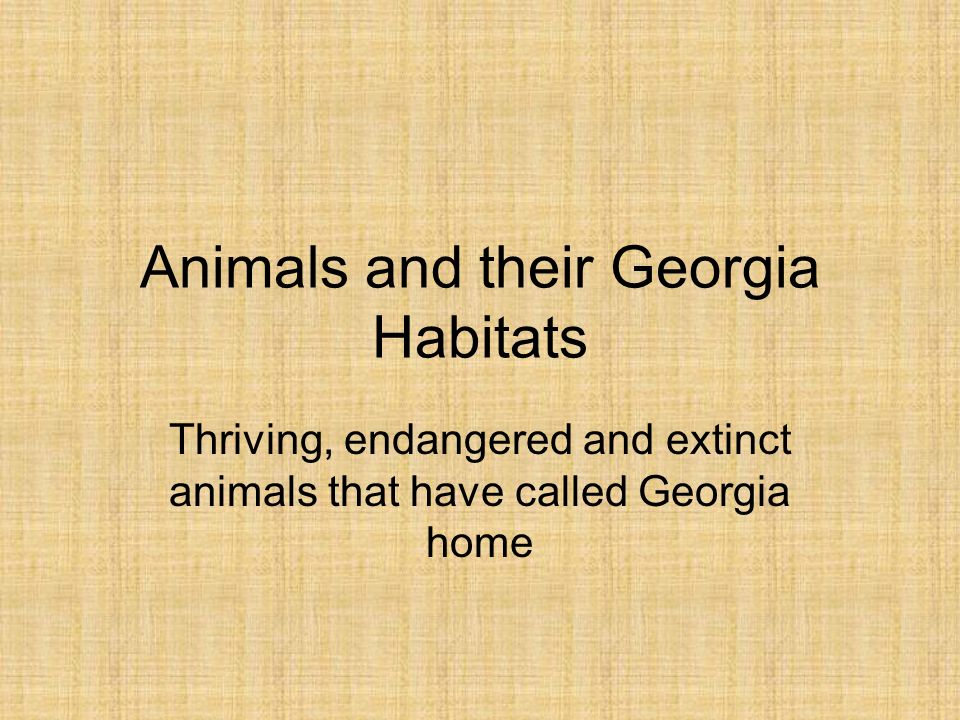 Animals and their Georgia Habitats

Thriving, endangered and extinct animals that have called Georgia home